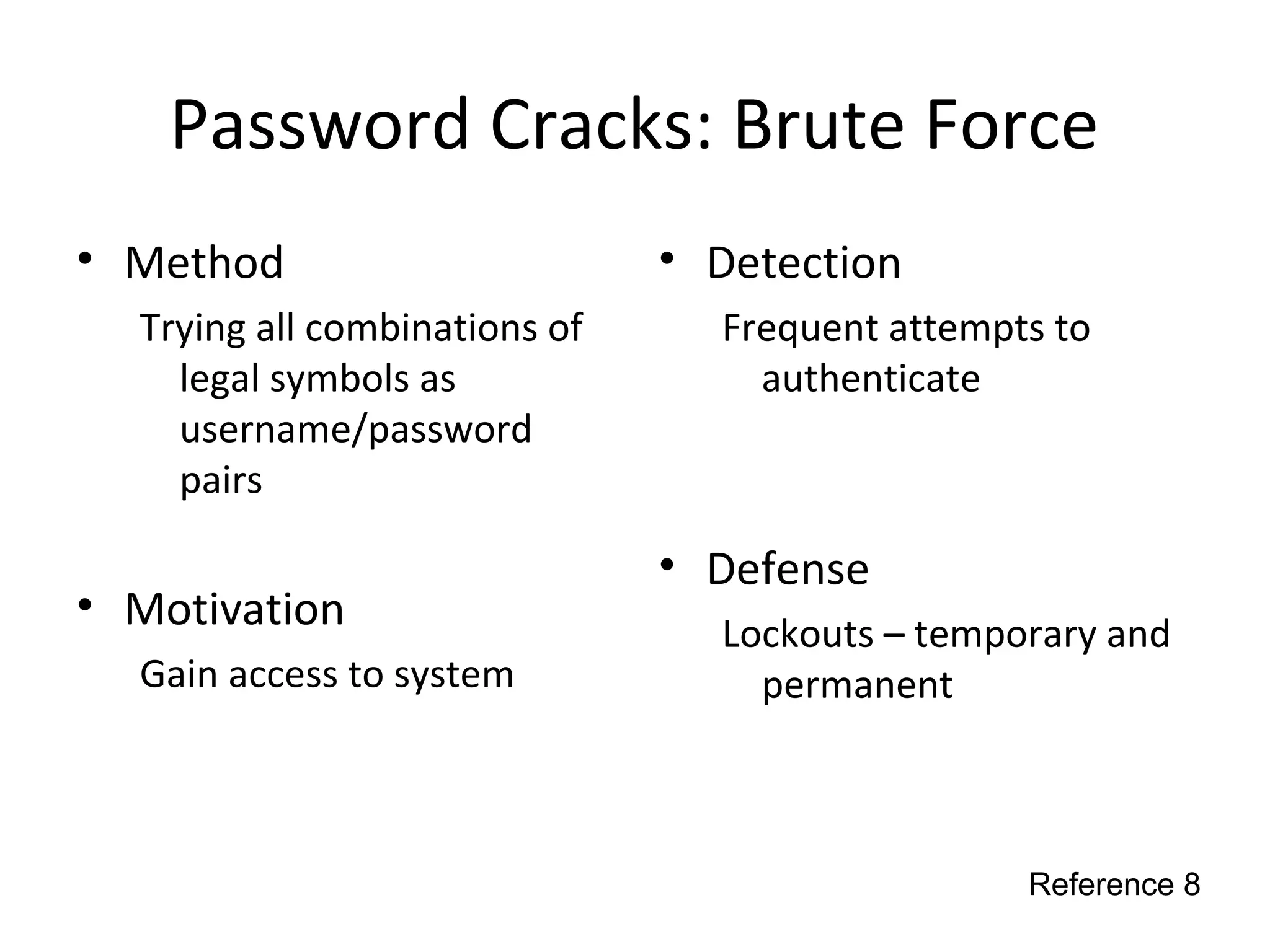 Password Cracks: Brute Force

• Method

Trying all combinations of legal symbols as username/password pairs

• Motivation

Gain access to system

• Detection

Frequent attempts to authenticate

• Defense

Lockouts – temporary and permanent

Reference 8